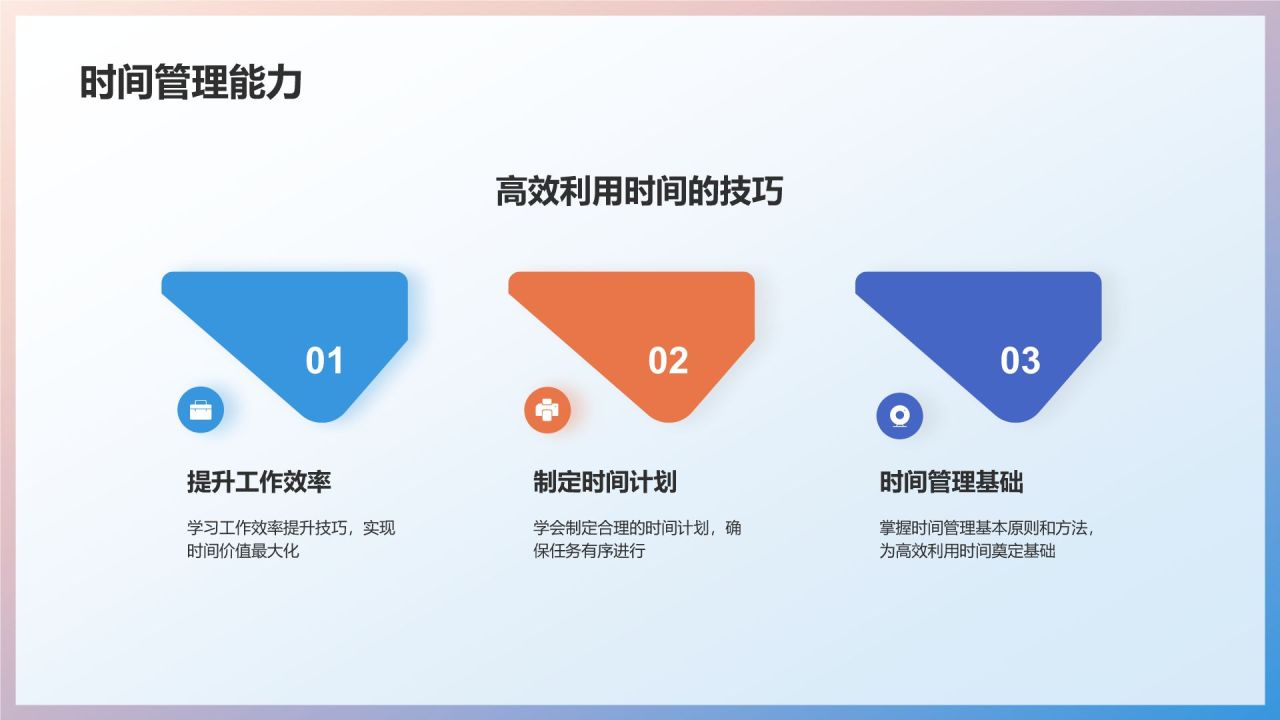 时间管理能力

高效利用时间的技巧

01

提升工作效率

学习工作效率提升技巧，实现时间价值最大化

02

制定时间计划

学会制定合理的时间计划，确保任务有序进行

03

时间管理基础

掌握时间管理基本原则和方法，为高效利用时间奠定基础